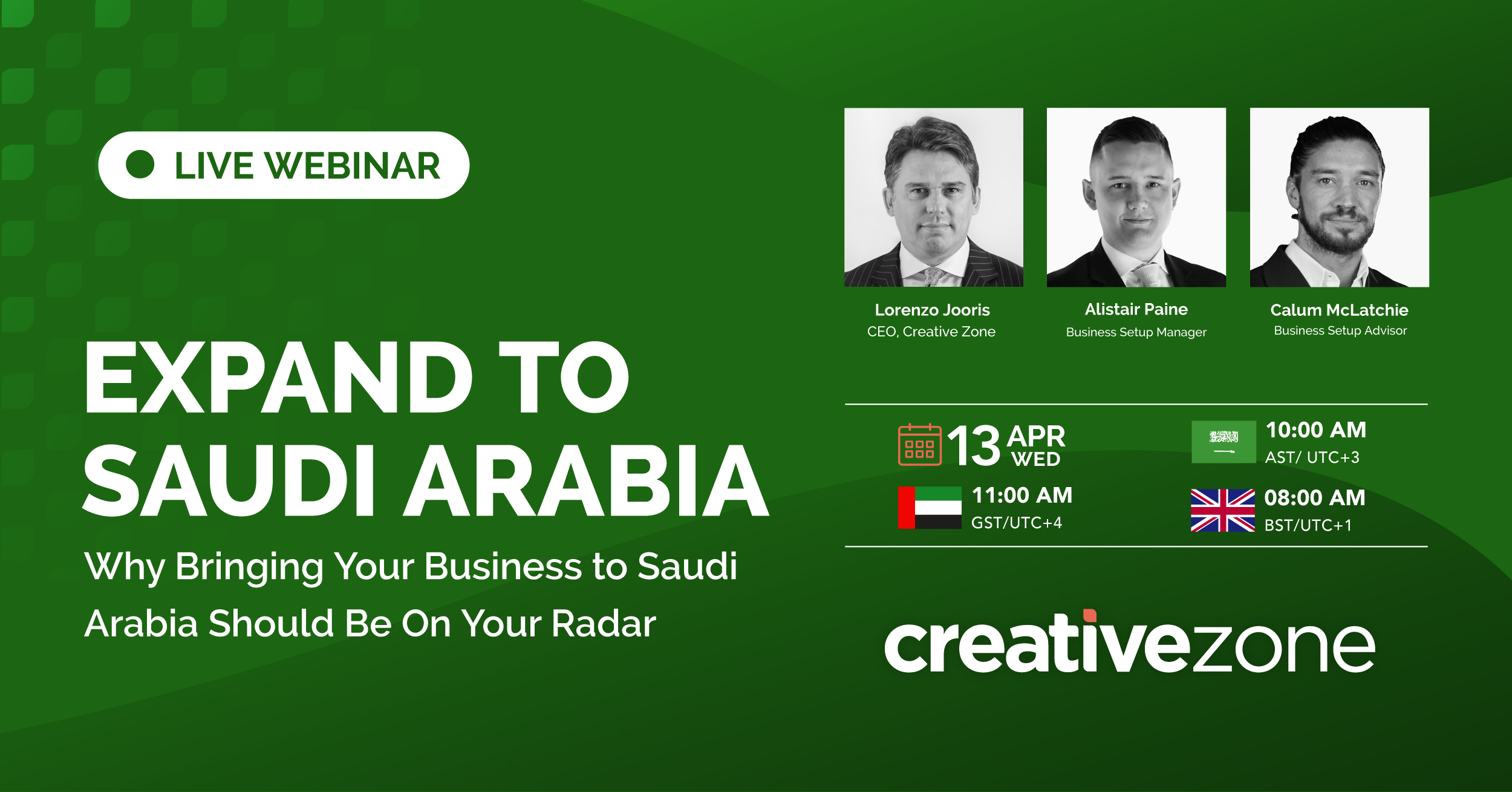 LIVE WEBINAR

EXPAND TO SAUDI ARABIA

Why Bringing Your Business to Saudi Arabia Should Be On Your Radar

Lorenzo Jooris
CEO, Creative Zone

Alistair Paine
Business Setup Manager

Calum McLatchie
Business Setup Advisor

13 APR WED

10:00 AM
AST/ UTC+3

11:00 AM
GST/UTC+4

08:00 AM
BST/UTC+1

creativezone